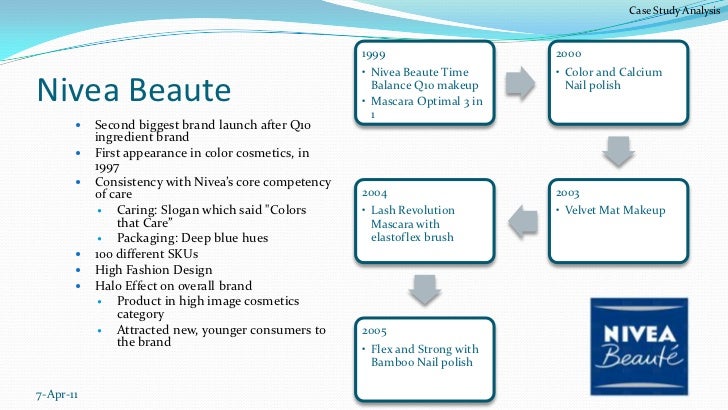 Case Study Analysis

Nivea Beaute

- Second biggest brand launch after Q10 ingredient brand
- First appearance in color cosmetics, in 1997
- Consistency with Nivea's core competency of care
  - Caring: Slogan which said "Colors that Care"
  - Packaging: Deep blue hues
- 100 different SKUs
- High Fashion Design
- Halo Effect on overall brand
  - Product in high image cosmetics category
  - Attracted new, younger consumers to the brand

1999
- Nivea Beaute Time Balance Q10 makeup
- Mascara Optimal 3 in 1

2000
- Color and Calcium Nail polish

2003
- Velvet Mat Makeup

2004
- Lash Revolution Mascara with elastoflex brush

2005
- Flex and Strong with Bamboo Nail polish

NIVEA Beauté

7-Apr-11